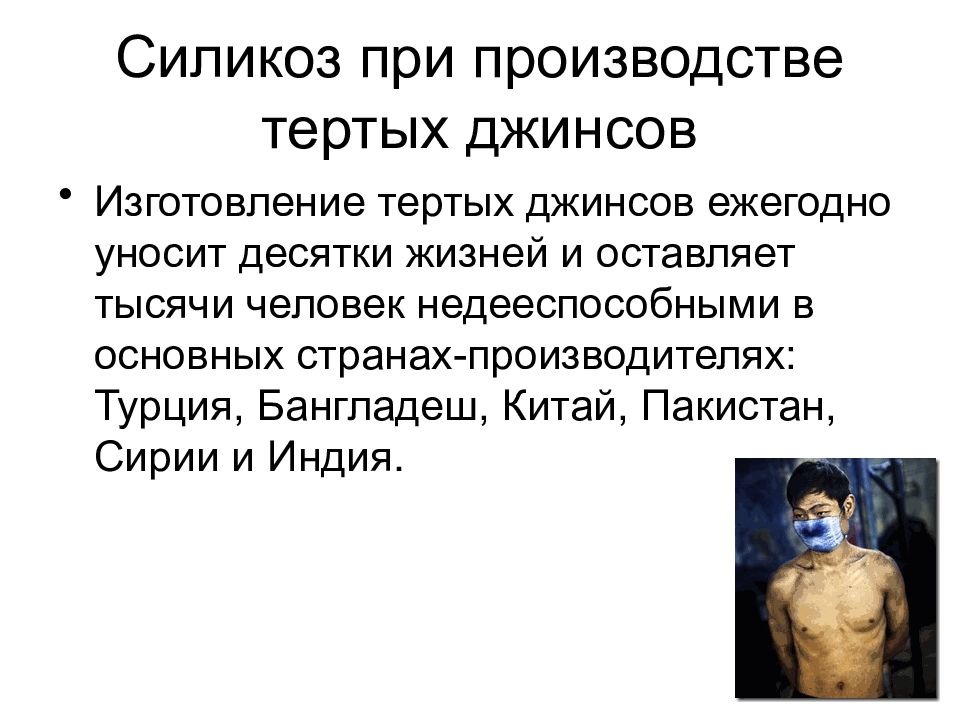 Силикоз при производстве тертых джинсов

• Изготовление тертых джинсов ежегодно уносит десятки жизней и оставляет тысячи человек недееспособными в основных странах-производителях: Турция, Бангладеш, Китай, Пакистан, Сирии и Индия.